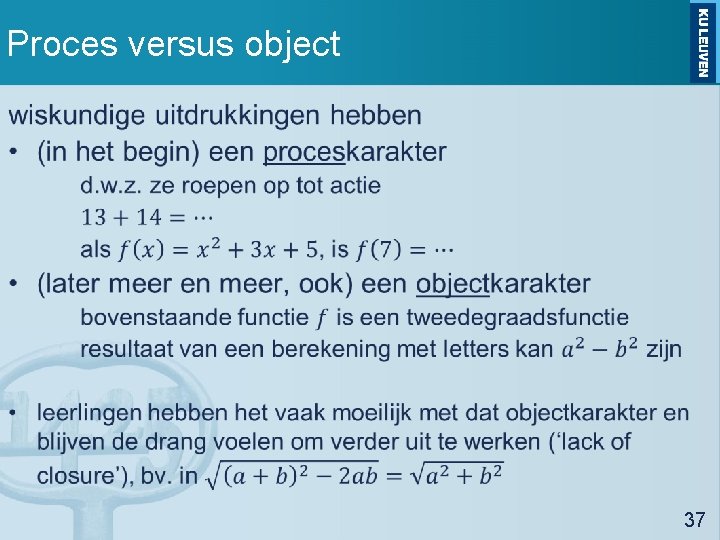 Proces versus object

KU LEUVEN

wiskundige uitdrukkingen hebben

• (in het begin) een proceskarakter

d.w.z. ze roepen op tot actie

$13 + 14 = \cdots$

als $f(x) = x^2 + 3x + 5$, is $f(7) = \cdots$

• (later meer en meer, ook) een objectkarakter

bovenstaande functie $f$ is een tweedegraadsfunctie

resultaat van een berekening met letters kan $a^2 - b^2$ zijn

• leerlingen hebben het vaak moeilijk met dat objectkarakter en blijven de drang voelen om verder uit te werken ('lack of closure'), bv. in $\sqrt{(a+b)^2 - 2ab} = \sqrt{a^2 + b^2}$

37